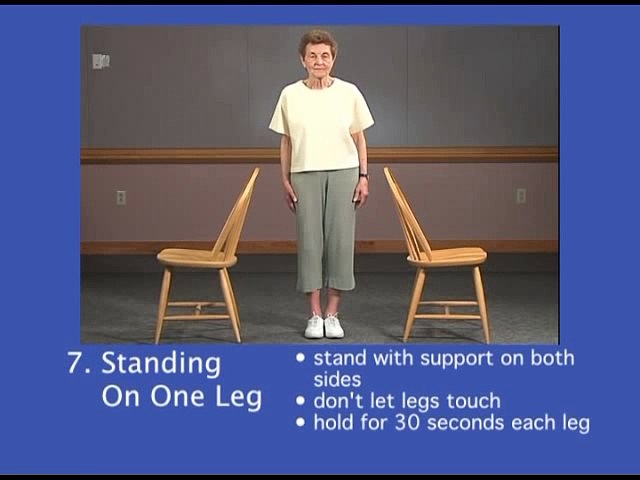 7. Standing On One Leg

• stand with support on both sides
• don't let legs touch
• hold for 30 seconds each leg